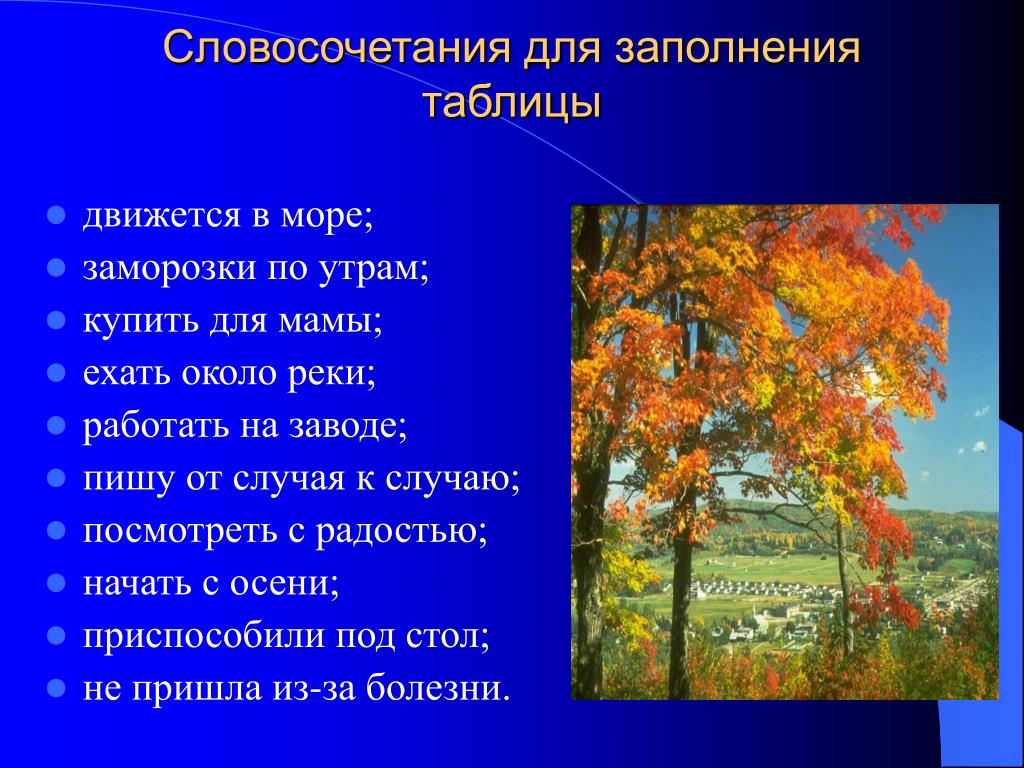 Словосочетания для заполнения таблицы

- движется в море;
- заморозки по утрам;
- купить для мамы;
- ехать около реки;
- работать на заводе;
- пишу от случая к случаю;
- посмотреть с радостью;
- начать с осени;
- приспособили под стол;
- не пришла из-за болезни.